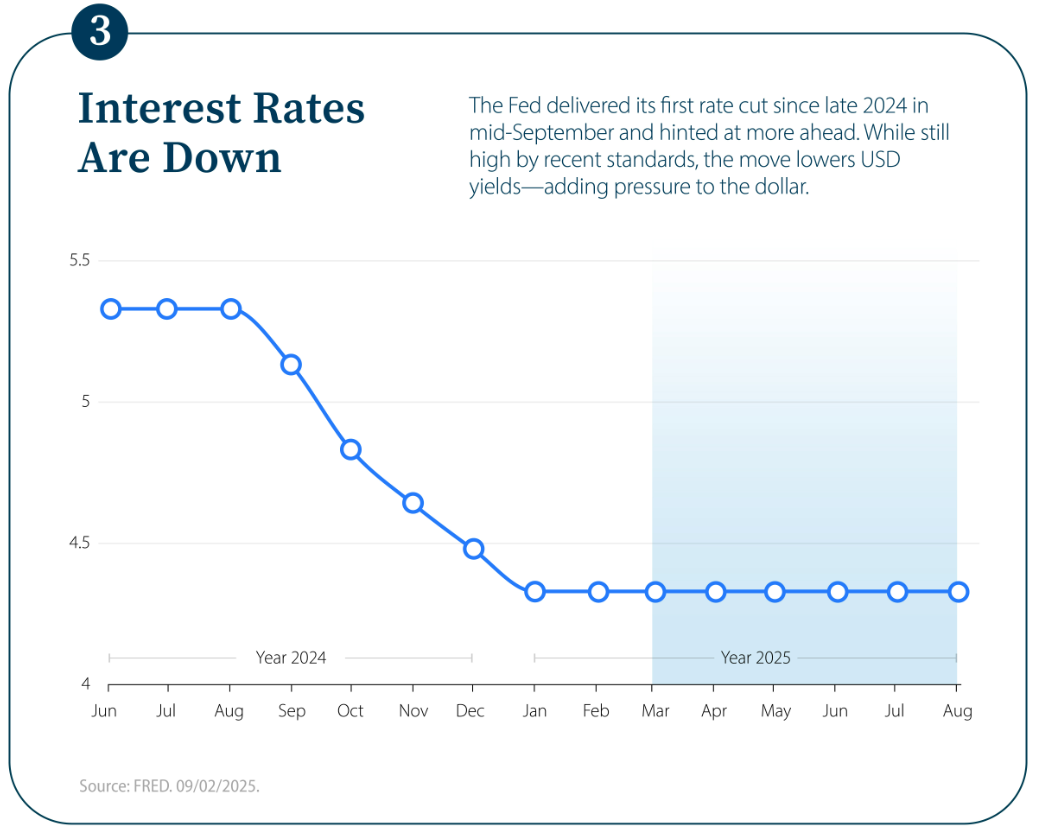 3

Interest Rates Are Down

The Fed delivered its first rate cut since late 2024 in mid-September and hinted at more ahead. While still high by recent standards, the move lowers USD yields—adding pressure to the dollar.

5.5
5
4.5
4

Year 2024
Year 2025

Jun Jul Aug Sep Oct Nov Dec Jan Feb Mar Apr May Jun Jul Aug

Source: FRED. 09/02/2025.